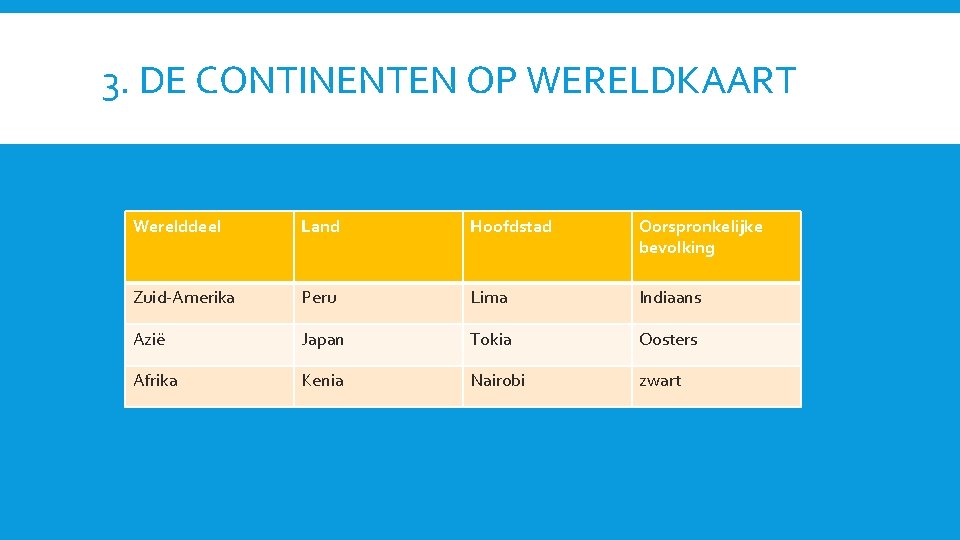 3. DE CONTINENTEN OP WERELDKAART

| Werelddeel | Land | Hoofdstad | Oorspronkelijke bevolking |
|---|---|---|---|
| Zuid-Amerika | Peru | Lima | Indiaans |
| Azië | Japan | Tokia | Oosters |
| Afrika | Kenia | Nairobi | zwart |